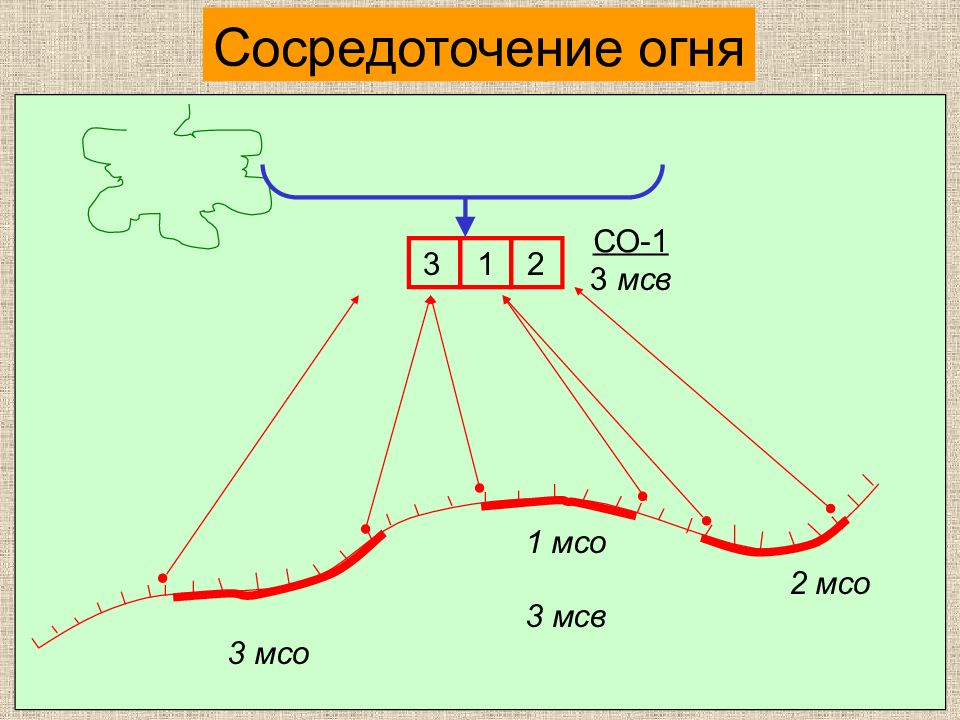 Сосредоточение огня

3 1 2

СО-1
3 мсв

1 мсо

2 мсо

3 мсв

3 мсо